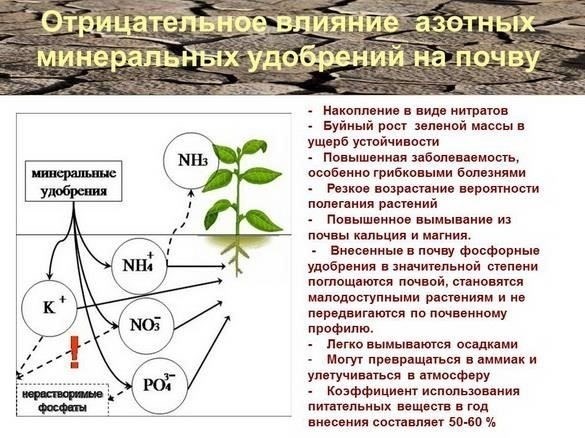 Отрицательное влияние азотных минеральных удобрений на почву

минеральные удобрения

$NH_3$

$NH_4^+$

$K^+$

$NO_3^-$

!

$PO_4^{3-}$

нерастворимые фосфаты

- Накопление в виде нитратов
- Буйный рост зеленой массы в ущерб устойчивости
- Повышенная заболеваемость, особенно грибковыми болезнями
- Резкое возрастание вероятности полегания растений
- Повышенное вымывание из почвы кальция и магния.
- Внесенные в почву фосфорные удобрения в значительной степени поглощаются почвой, становятся малодоступными растениям и не передвигаются по почвенному профилю.
- Легко вымываются осадками
- Могут превращаться в аммиак и улетучиваться в атмосферу
- Коэффициент использования питательных веществ в год внесения составляет 50-60 %